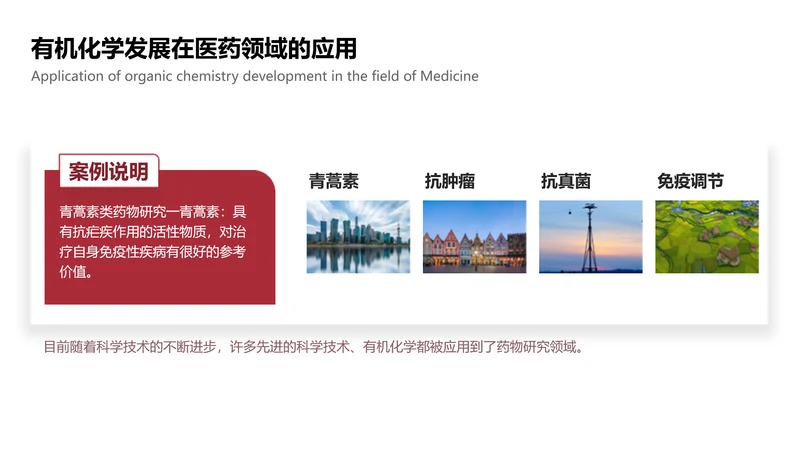 有机化学发展在医药领域的应用
Application of organic chemistry development in the field of Medicine

案例说明
青蒿素类药物研究一青蒿素：具有抗疟疾作用的活性物质，对治疗自身免疫性疾病有很好的参考价值。

青蒿素

抗肿瘤

抗真菌

免疫调节

目前随着科学技术的不断进步，许多先进的科学技术、有机化学都被应用到了药物研究领域。